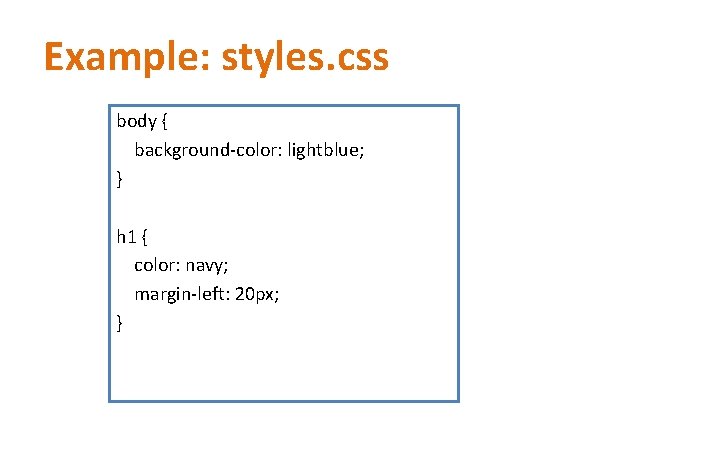 Example: styles.css

body {
background-color: lightblue;
}

h1 {
color: navy;
margin-left: 20px;
}